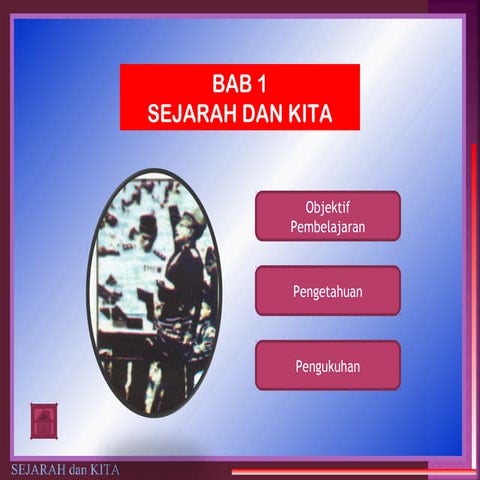 BAB 1
SEJARAH DAN KITA

Objektif Pembelajaran

Pengetahuan

Pengukuhan

SEJARAH dan KITA